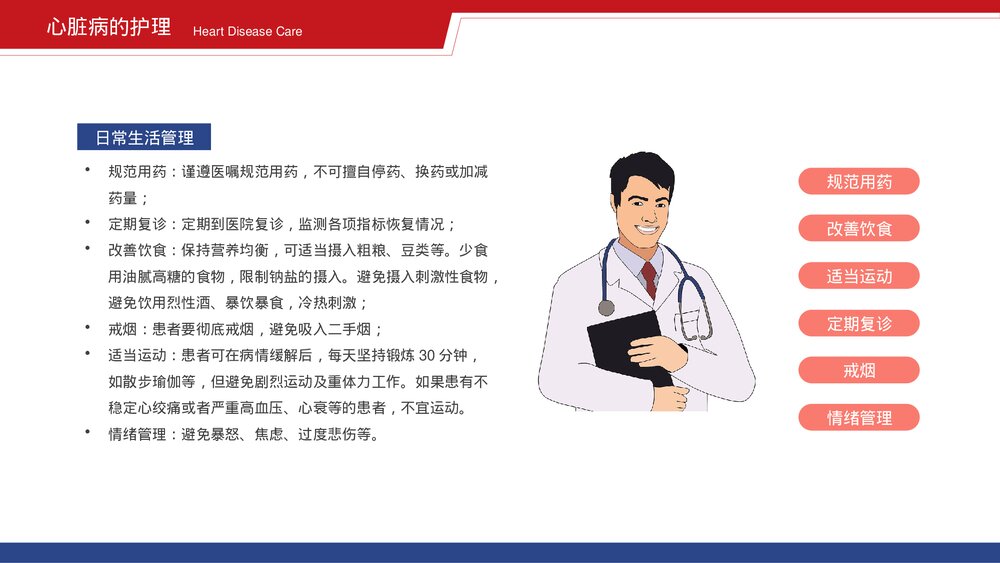 心脏病的护理 Heart Disease Care

日常生活管理

• 规范用药：谨遵医嘱规范用药，不可擅自停药、换药或加减药量；
• 定期复诊：定期到医院复诊，监测各项指标恢复情况；
• 改善饮食：保持营养均衡，可适当摄入粗粮、豆类等。少食用油腻高糖的食物，限制钠盐的摄入。避免摄入刺激性食物，避免饮用烈性酒、暴饮暴食，冷热刺激；
• 戒烟：患者要彻底戒烟，避免吸入二手烟；
• 适当运动：患者可在病情缓解后，每天坚持锻炼 30 分钟，如散步瑜伽等，但避免剧烈运动及重体力工作。如果患有不稳定心绞痛或者严重高血压、心衰等的患者，不宜运动。
• 情绪管理：避免暴怒、焦虑、过度悲伤等。

规范用药
改善饮食
适当运动
定期复诊
戒烟
情绪管理